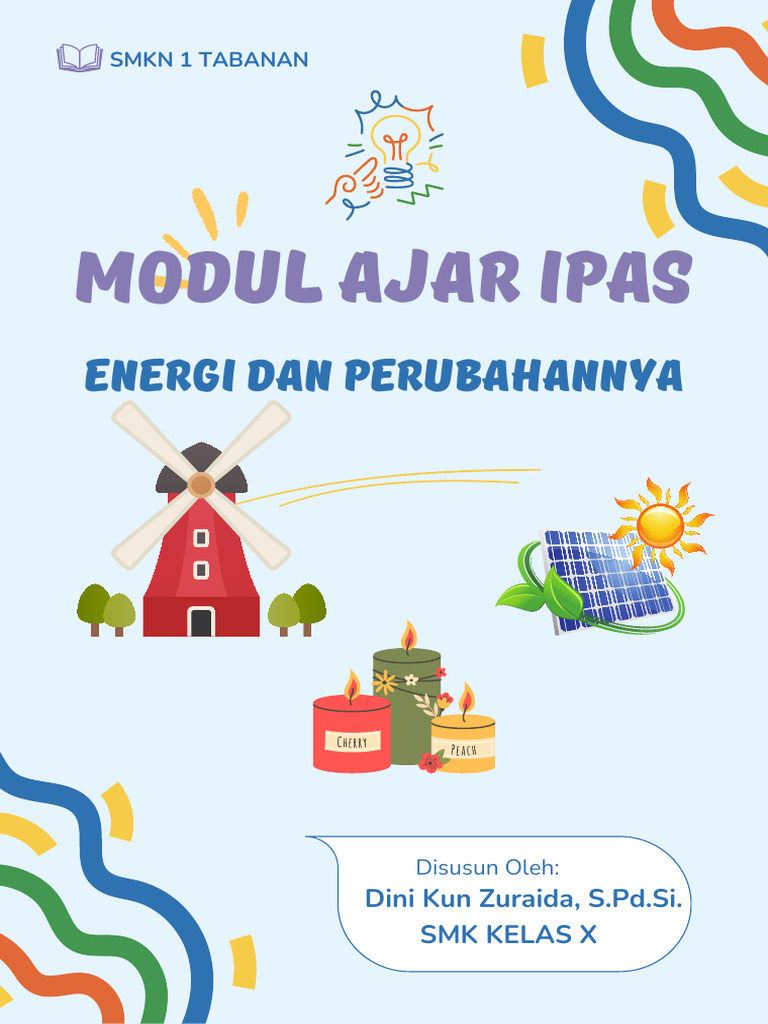 SMKN 1 TABANAN

MODUL AJAR IPAS

ENERGI DAN PERUBAHANNYA

CHERRY

PEACH

Disusun Oleh:
Dini Kun Zuraida, S.Pd.Si.
SMK KELAS X